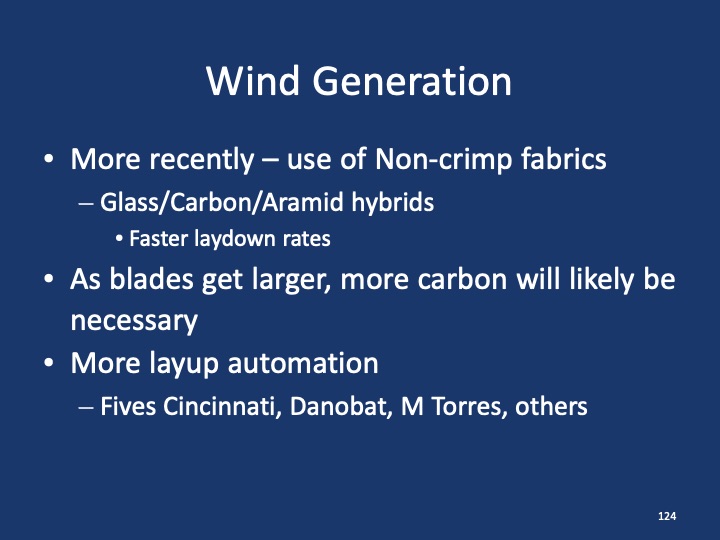 Wind Generation

• More recently – use of Non-crimp fabrics
  – Glass/Carbon/Aramid hybrids
    • Faster laydown rates
• As blades get larger, more carbon will likely be necessary
• More layup automation
  – Fives Cincinnati, Danobat, M Torres, others

124